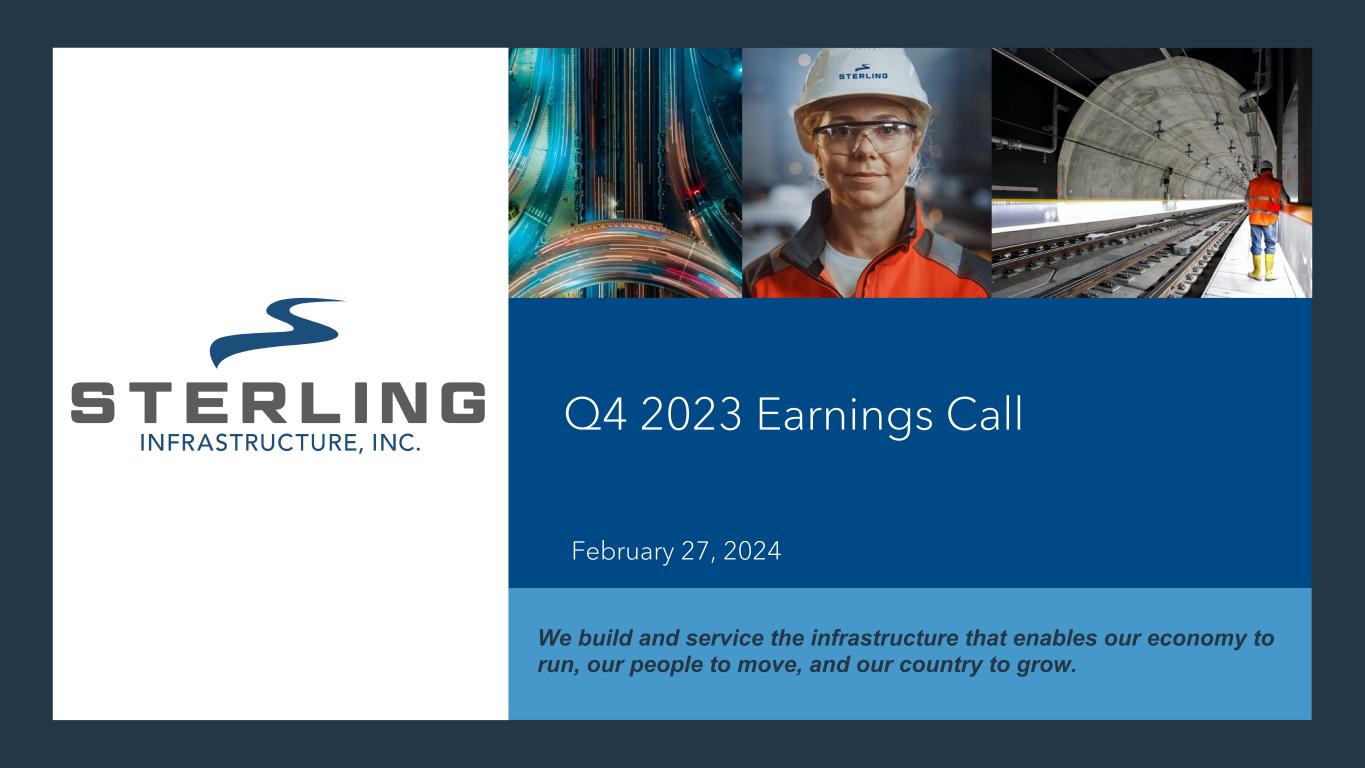 STERLING

STERLING
INFRASTRUCTURE, INC.

Q4 2023 Earnings Call

February 27, 2024

We build and service the infrastructure that enables our economy to run, our people to move, and our country to grow.